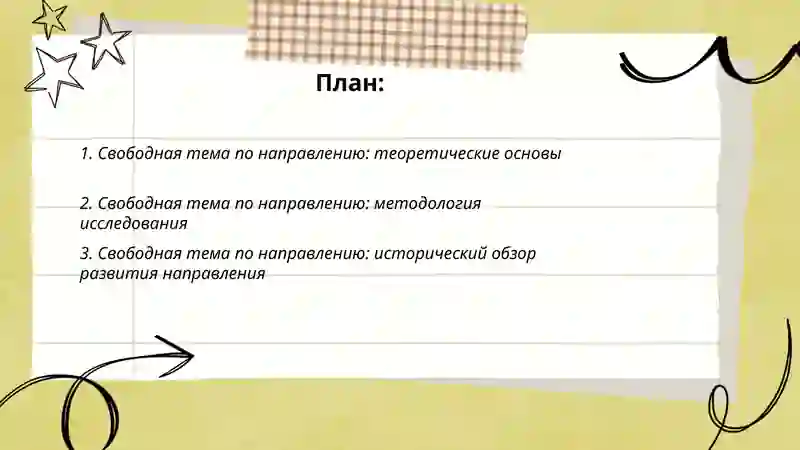 План:

1. Свободная тема по направлению: теоретические основы

2. Свободная тема по направлению: методология исследования

3. Свободная тема по направлению: исторический обзор развития направления